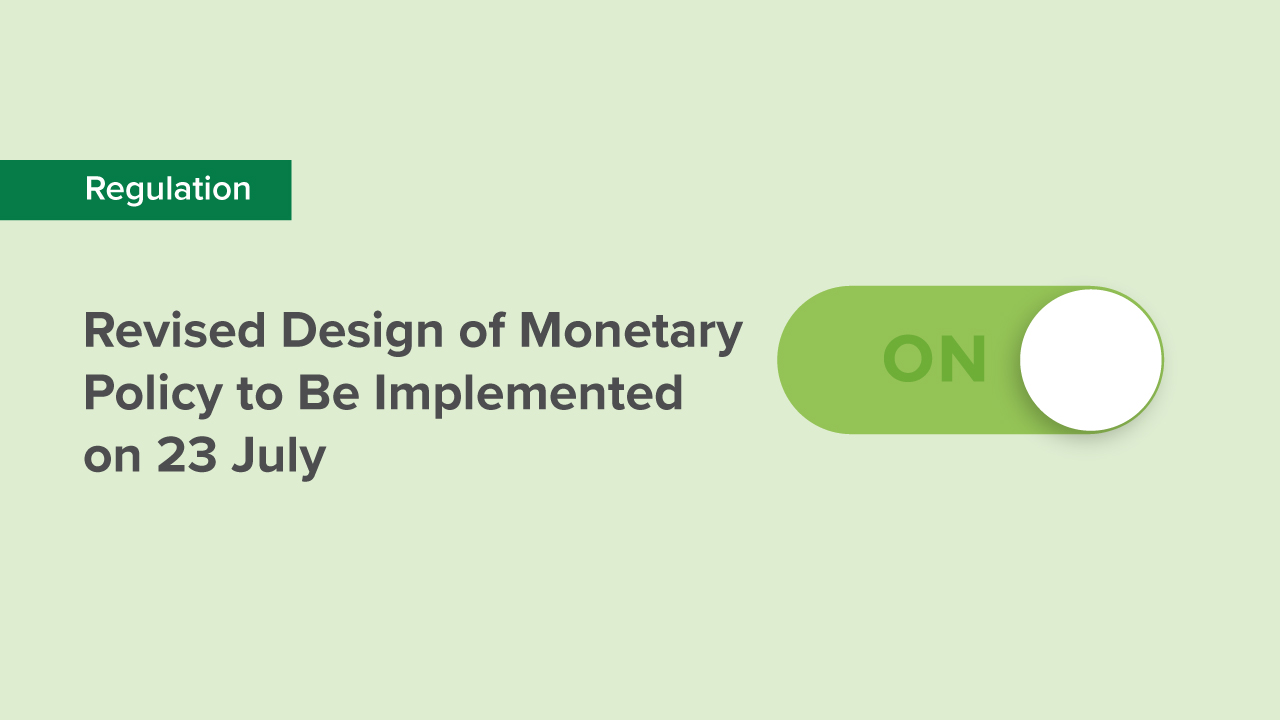 Regulation

Revised Design of Monetary Policy to Be Implemented on 23 July

ON